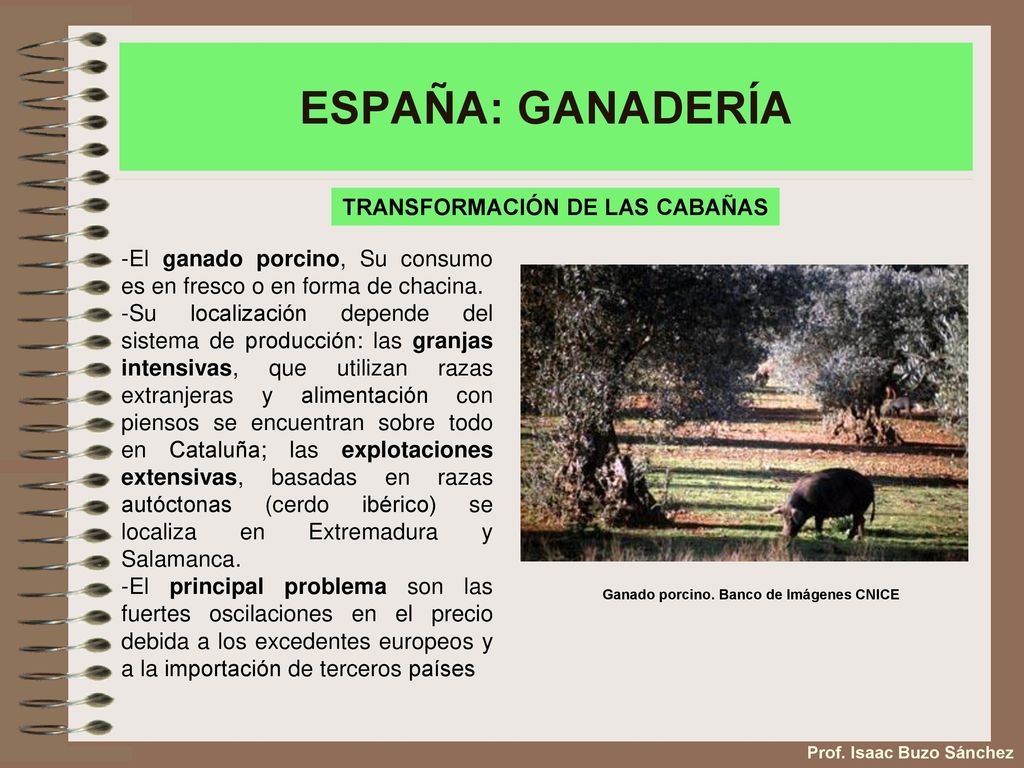 ESPAÑA: GANADERÍA

TRANSFORMACIÓN DE LAS CABAÑAS

-El ganado porcino, Su consumo es en fresco o en forma de chacina.
-Su localización depende del sistema de producción: las granjas intensivas, que utilizan razas extranjeras y alimentación con piensos se encuentran sobre todo en Cataluña; las explotaciones extensivas, basadas en razas autóctonas (cerdo ibérico) se localiza en Extremadura y Salamanca.
-El principal problema son las fuertes oscilaciones en el precio debida a los excedentes europeos y a la importación de terceros países

Ganado porcino. Banco de Imágenes CNICE

Prof. Isaac Buzo Sánchez